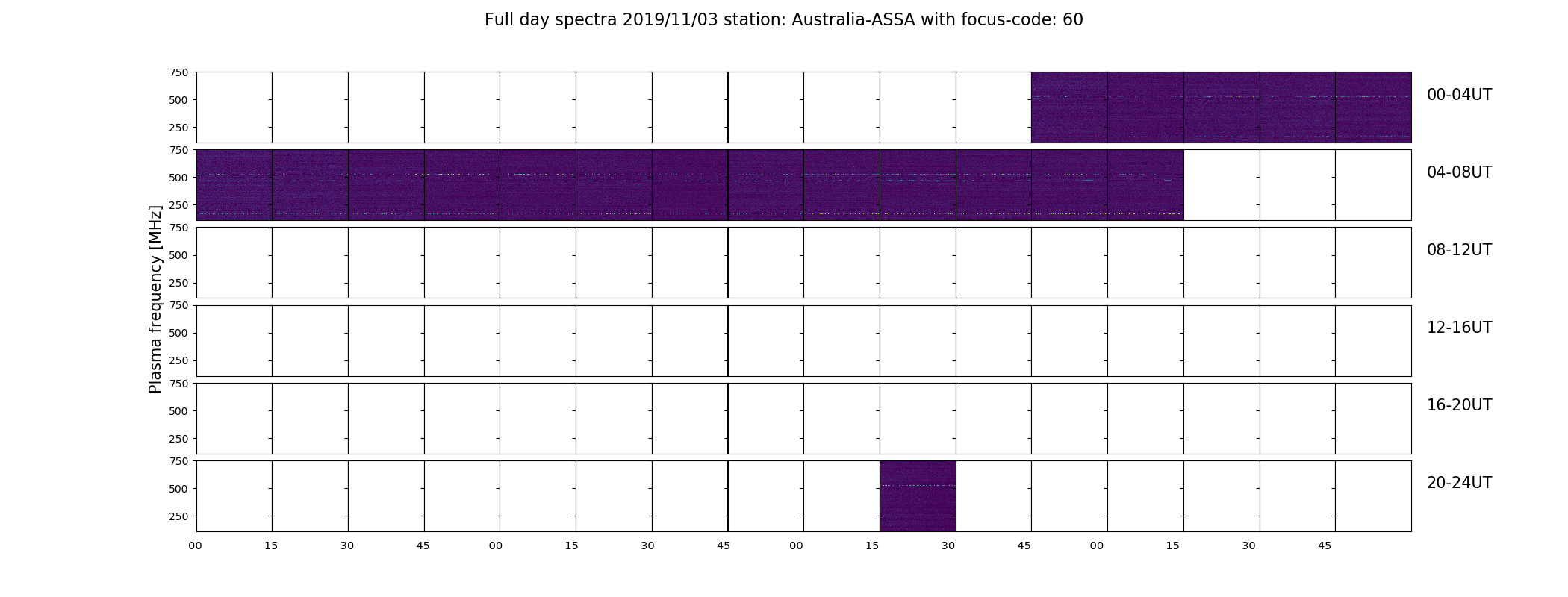 Full day spectra 2019/11/03 station: Australia-ASSA with focus-code: 60

Plasma frequency [MHz]

750
500
250

00-04UT

750
500
250

04-08UT

750
500
250

08-12UT

750
500
250

12-16UT

750
500
250

16-20UT

750
500
250

20-24UT

00 15 30 45 00 15 30 45 00 15 30 45 00 15 30 45